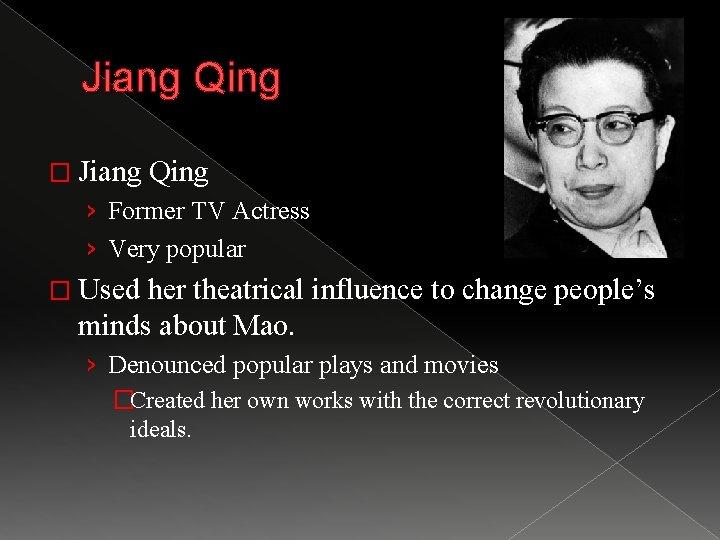 Jiang Qing

□ Jiang Qing
› Former TV Actress
› Very popular

□ Used her theatrical influence to change people's minds about Mao.
› Denounced popular plays and movies
□Created her own works with the correct revolutionary ideals.